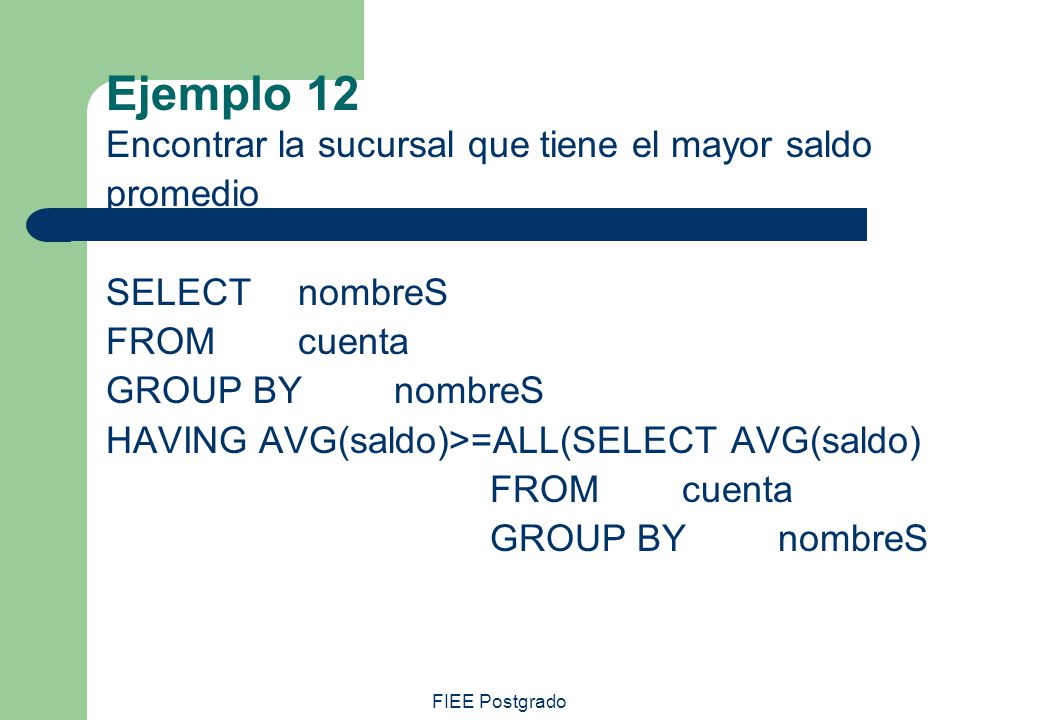 Ejemplo 12
Encontrar la sucursal que tiene el mayor saldo promedio

SELECT nombreS
FROM cuenta
GROUP BY nombreS
HAVING AVG(saldo)>=ALL(SELECT AVG(saldo)
FROM cuenta
GROUP BY nombreS

FIEE Postgrado